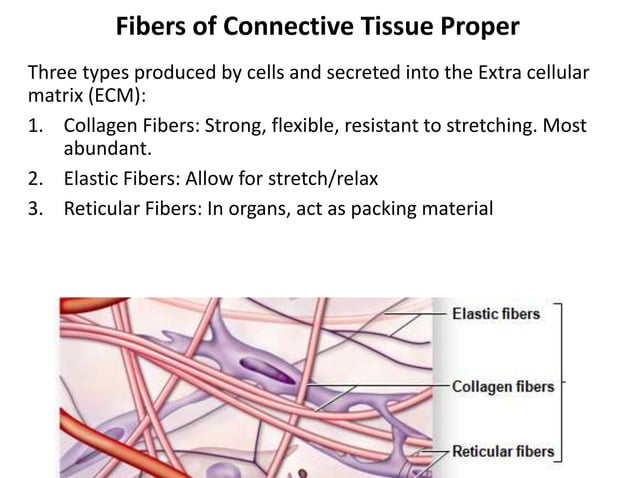 Fibers of Connective Tissue Proper

Three types produced by cells and secreted into the Extra cellular matrix (ECM):

1. Collagen Fibers: Strong, flexible, resistant to stretching. Most abundant.
2. Elastic Fibers: Allow for stretch/relax
3. Reticular Fibers: In organs, act as packing material

Elastic fibers
Collagen fibers
Reticular fibers